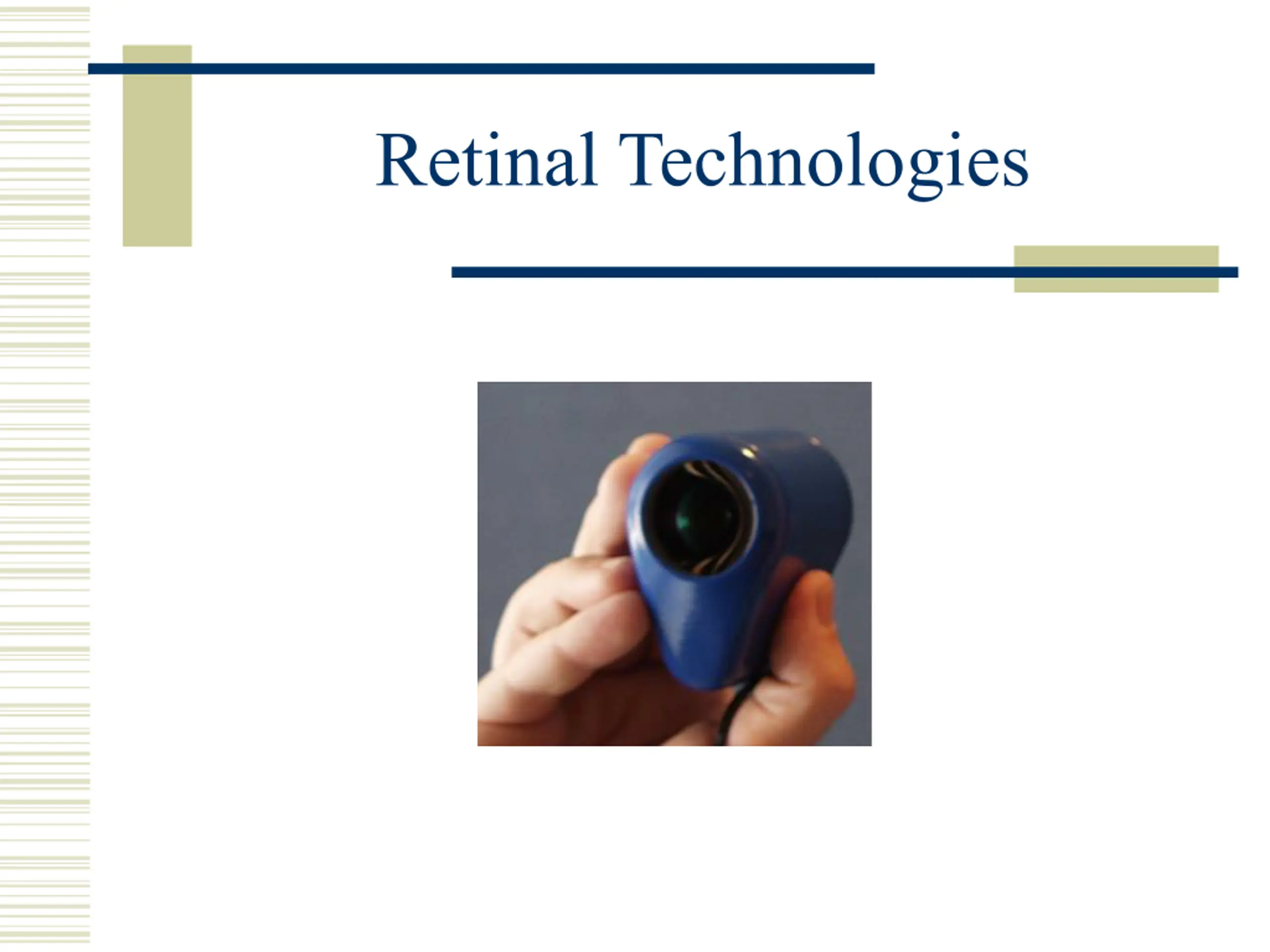 Retinal Technologies